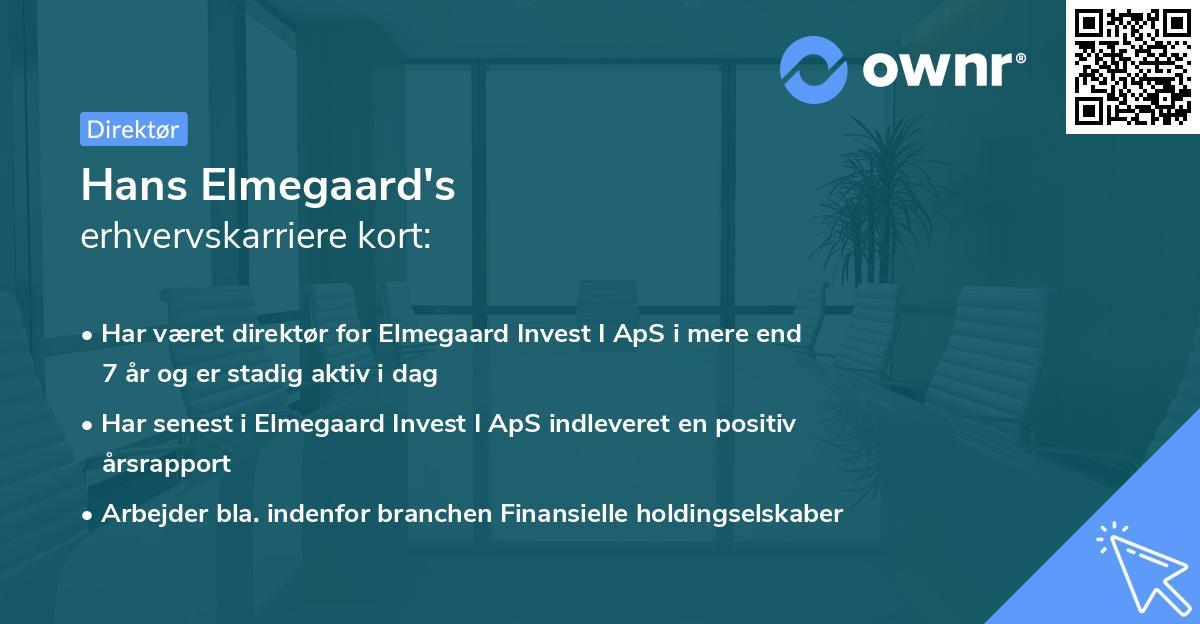 ownr®

Direktør

Hans Elmegaard's
erhvervskarriere kort:

• Har været direktør for Elmegaard Invest I ApS i mere end 7 år og er stadig aktiv i dag
• Har senest i Elmegaard Invest I ApS indleveret en positiv årsrapport
• Arbejder bla. indenfor branchen Finansielle holdingselskaber